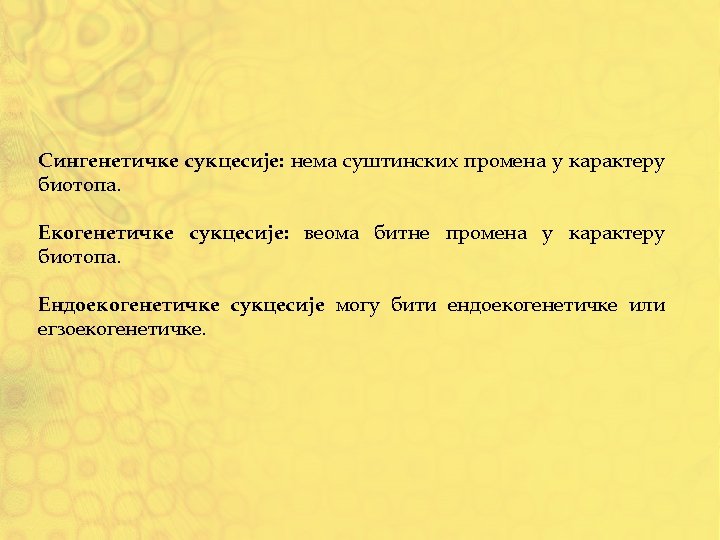 Сингенетичке сукцесије: нема суштинских промена у карактеру биотопа.

Екогенетичке сукцесије: веома битне промена у карактеру биотопа.

Ендоекогенетичке сукцесије могу бити ендоекогенетичке или егзоекогенетичке.